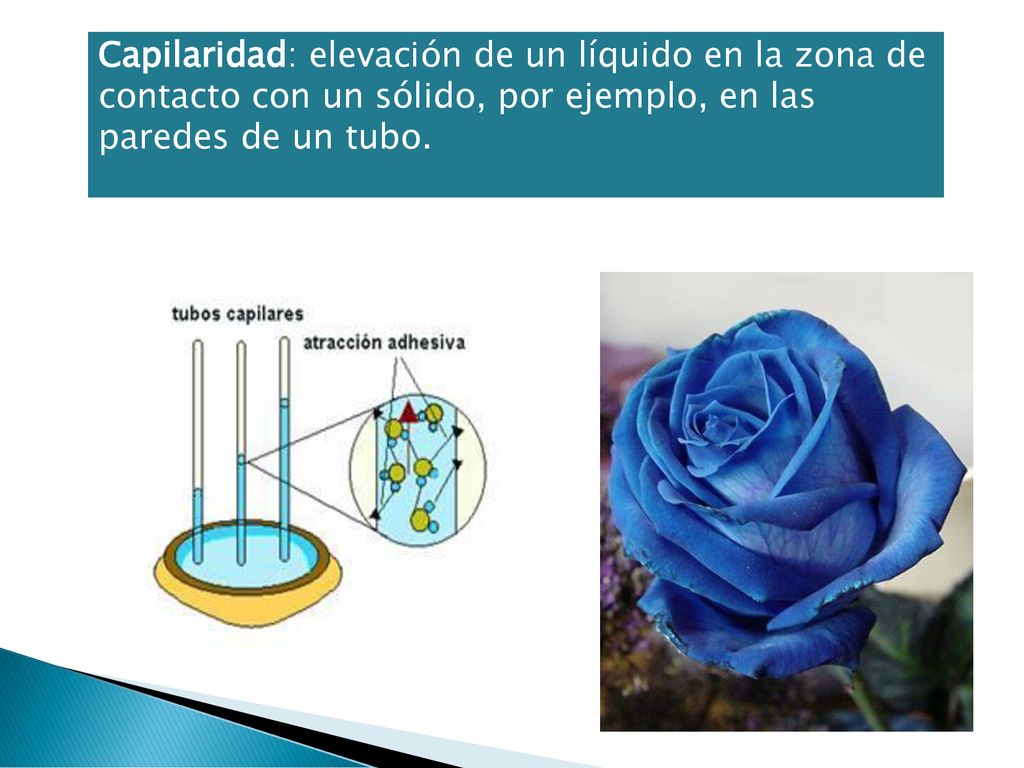 Capilaridad: elevación de un líquido en la zona de contacto con un sólido, por ejemplo, en las paredes de un tubo.

tubos capilares
atracción adhesiva